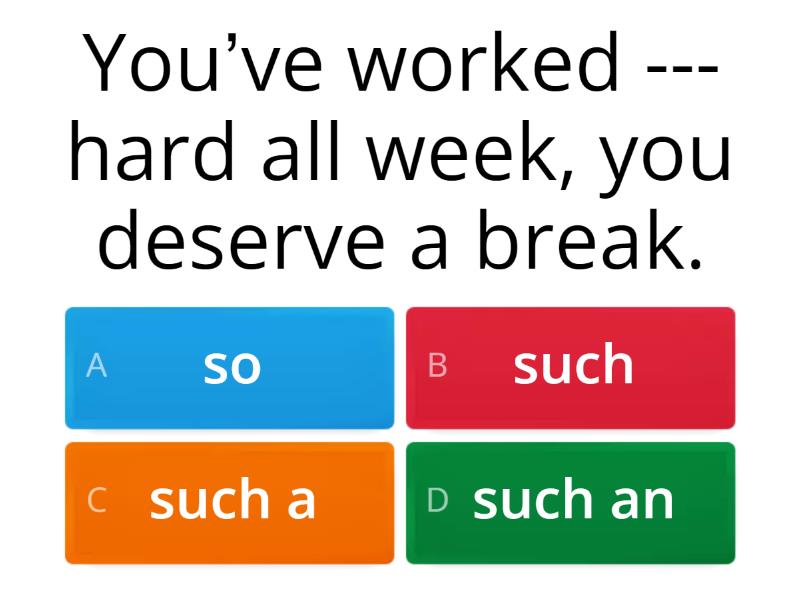 You’ve worked --- hard all week, you deserve a break.

A so

B such

C such a

D such an